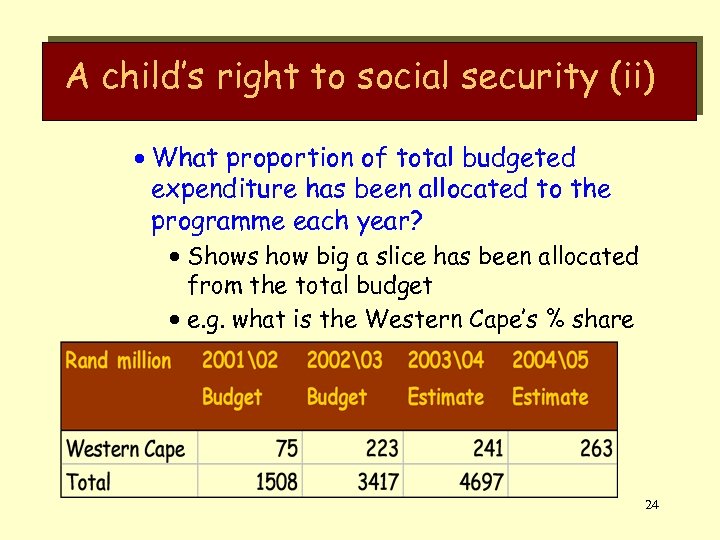 A child's right to social security (ii)

• What proportion of total budgeted expenditure has been allocated to the programme each year?
  • Shows how big a slice has been allocated from the total budget
  • e.g. what is the Western Cape's % share

| Rand million | 2001\02 Budget | 2002\03 Budget | 2003\04 Estimate | 2004\05 Estimate |
|---|---|---|---|---|
| Western Cape | 75 | 223 | 241 | 263 |
| Total | 1508 | 3417 | 4697 | |

24